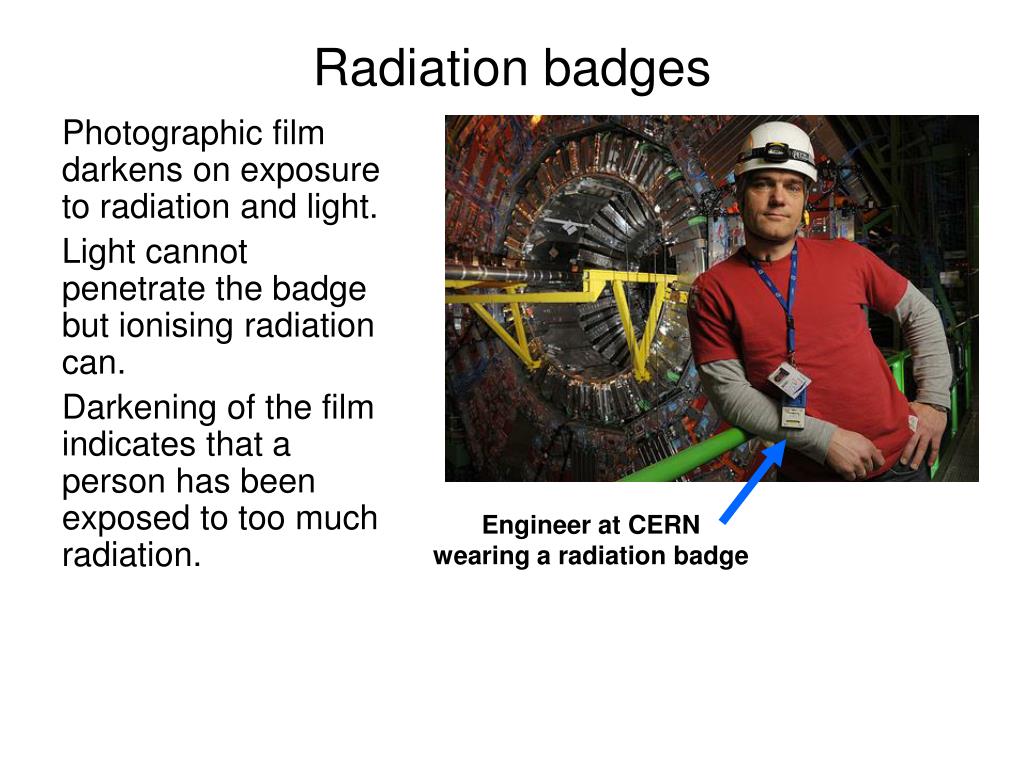 Radiation badges

Photographic film darkens on exposure to radiation and light.

Light cannot penetrate the badge but ionising radiation can.

Darkening of the film indicates that a person has been exposed to too much radiation.

Engineer at CERN wearing a radiation badge